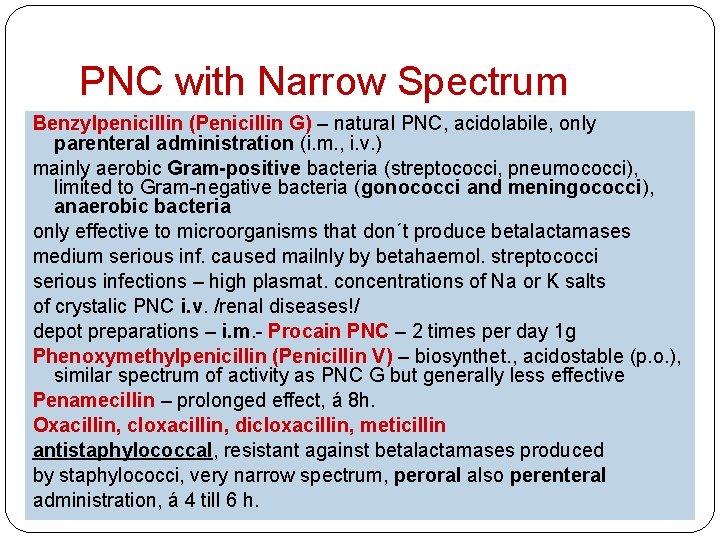 PNC with Narrow Spectrum

Benzylpenicillin (Penicillin G) – natural PNC, acidolabile, only parenteral administration (i.m., i.v.)

mainly aerobic Gram-positive bacteria (streptococci, pneumococci), limited to Gram-negative bacteria (gonococci and meningococci), anaerobic bacteria

only effective to microorganisms that don´t produce betalactamases

medium serious inf. caused mailnly by betahaemol. streptococci

serious infections – high plasmat. concentrations of Na or K salts

of crystalic PNC i.v. /renal diseases!/

depot preparations – i.m.- Procain PNC – 2 times per day 1g

Phenoxymethylpenicillin (Penicillin V) – biosynthet., acidostable (p.o.), similar spectrum of activity as PNC G but generally less effective

Penamecillin – prolonged effect, á 8h.

Oxacillin, cloxacillin, dicloxacillin, meticillin

antistaphylococcal, resistant against betalactamases produced

by staphylococci, very narrow spectrum, peroral also perenteral

administration, á 4 till 6 h.